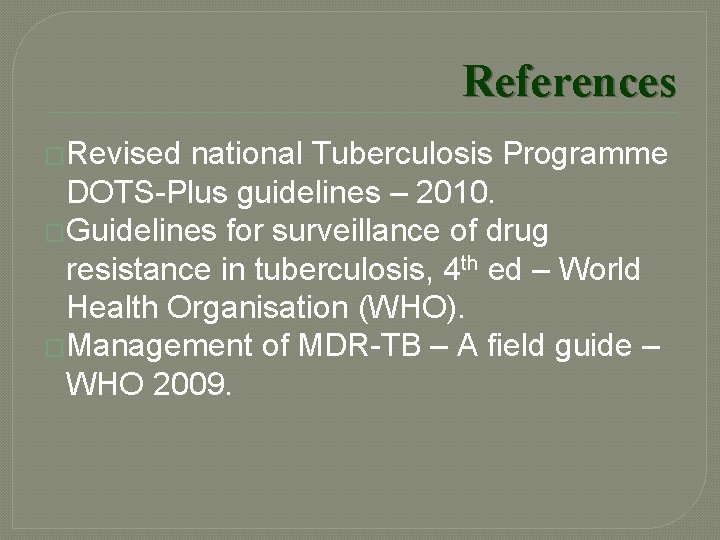 References

Revised national Tuberculosis Programme DOTS-Plus guidelines – 2010.

Guidelines for surveillance of drug resistance in tuberculosis, 4$^{th}$ ed – World Health Organisation (WHO).

Management of MDR-TB – A field guide – WHO 2009.